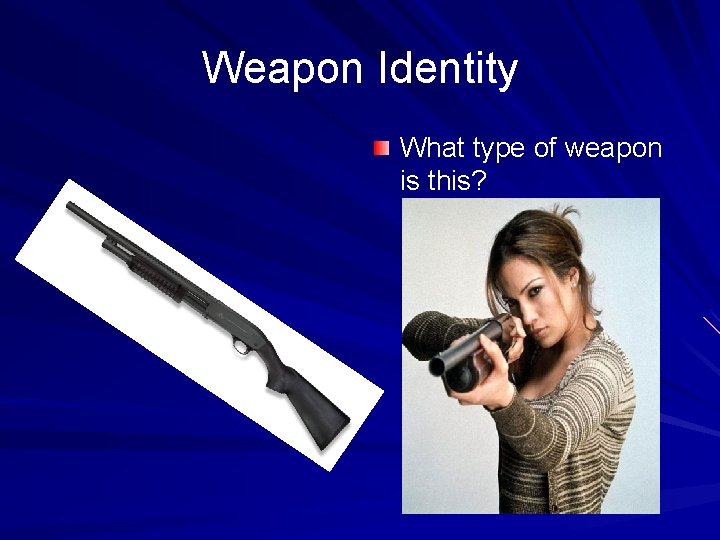 Weapon Identity

What type of weapon is this?